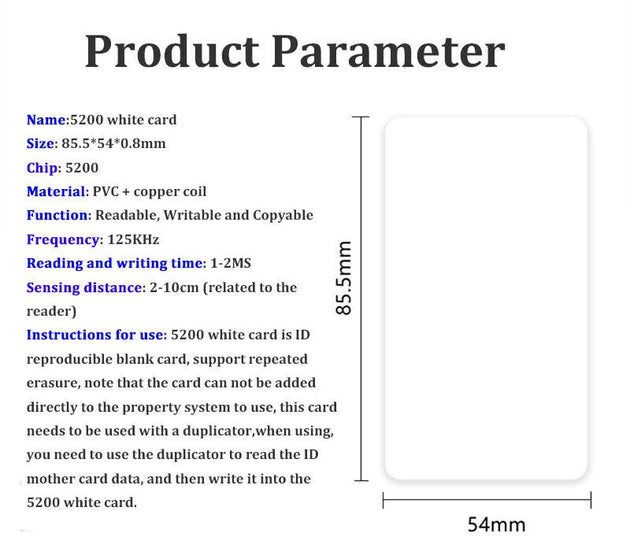 Product Parameter

Name:5200 white card
Size: 85.5*54*0.8mm
Chip: 5200
Material: PVC + copper coil
Function: Readable, Writable and Copyable
Frequency: 125KHz
Reading and writing time: 1-2MS
Sensing distance: 2-10cm (related to the reader)
Instructions for use: 5200 white card is ID reproducible blank card, support repeated erasure, note that the card can not be added directly to the property system to use, this card needs to be used with a duplicator,when using, you need to use the duplicator to read the ID mother card data, and then write it into the 5200 white card.

85.5mm

54mm